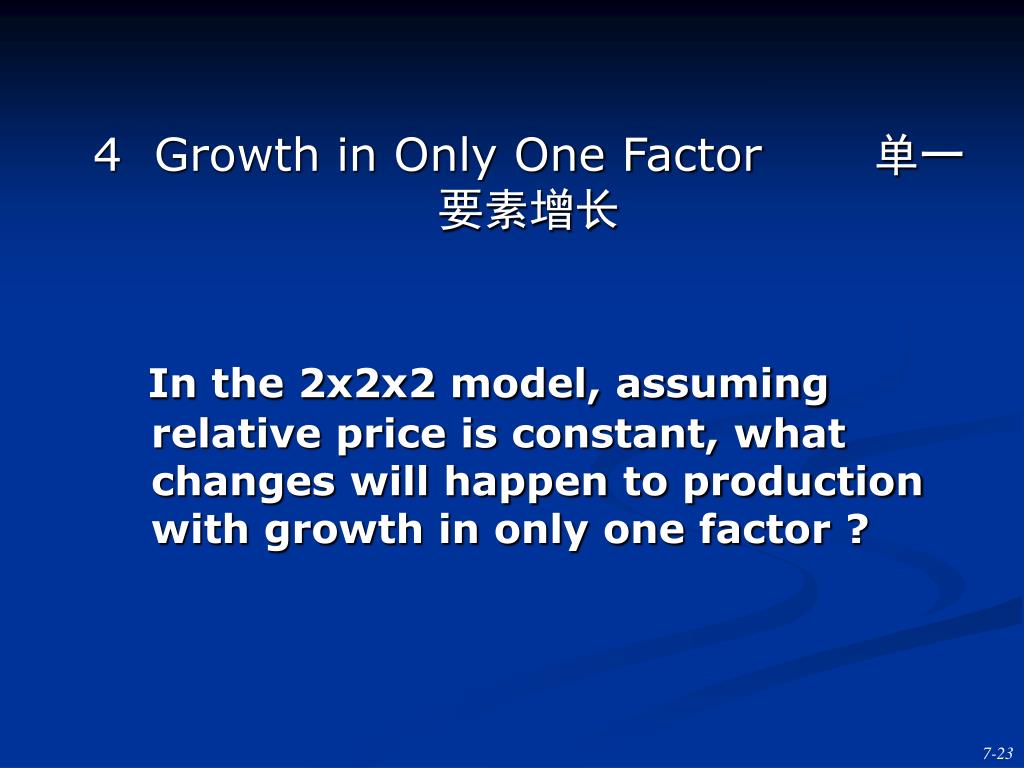 4 Growth in Only One Factor 单一要素增长

In the 2x2x2 model, assuming relative price is constant, what changes will happen to production with growth in only one factor ?

7-23